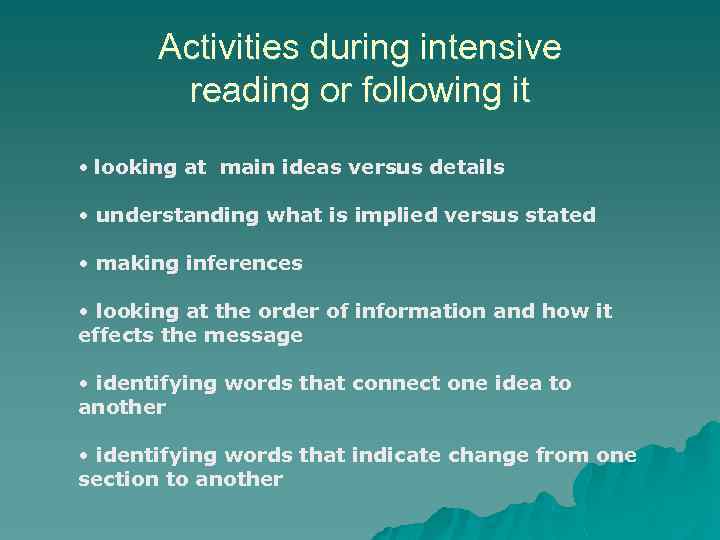 Activities during intensive reading or following it

• looking at main ideas versus details

• understanding what is implied versus stated

• making inferences

• looking at the order of information and how it effects the message

• identifying words that connect one idea to another

• identifying words that indicate change from one section to another